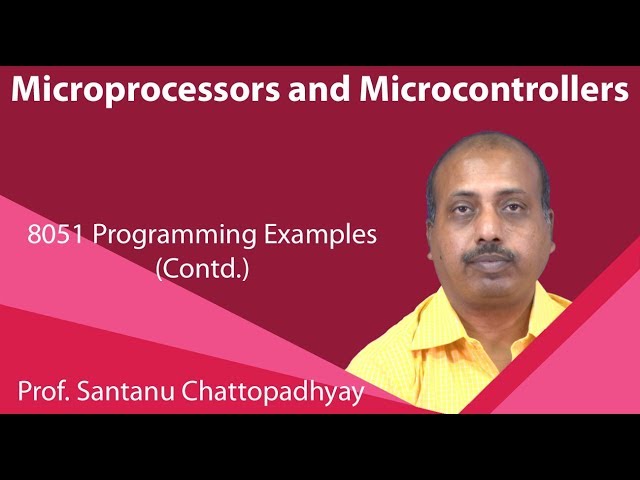 Microprocessors and Microcontrollers

8051 Programming Examples (Contd.)

Prof. Santanu Chattopadhyay